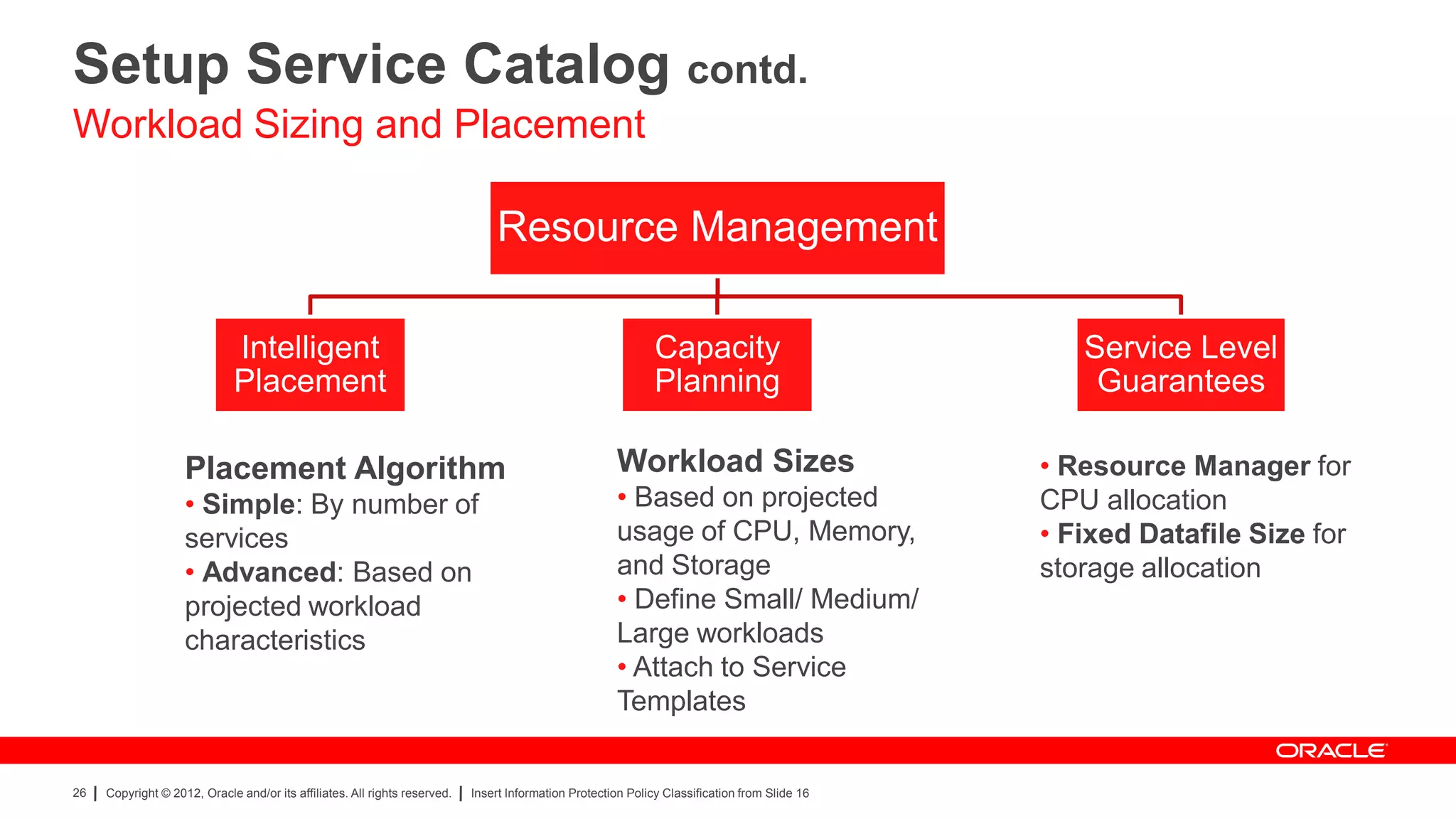 Setup Service Catalog contd.
Workload Sizing and Placement

Resource Management

Intelligent Placement

Capacity Planning

Service Level Guarantees

Placement Algorithm
• Simple: By number of services
• Advanced: Based on projected workload characteristics

Workload Sizes
• Based on projected usage of CPU, Memory, and Storage
• Define Small/ Medium/ Large workloads
• Attach to Service Templates

• Resource Manager for CPU allocation
• Fixed Datafile Size for storage allocation

ORACLE

26 | Copyright © 2012, Oracle and/or its affiliates. All rights reserved. | Insert Information Protection Policy Classification from Slide 16